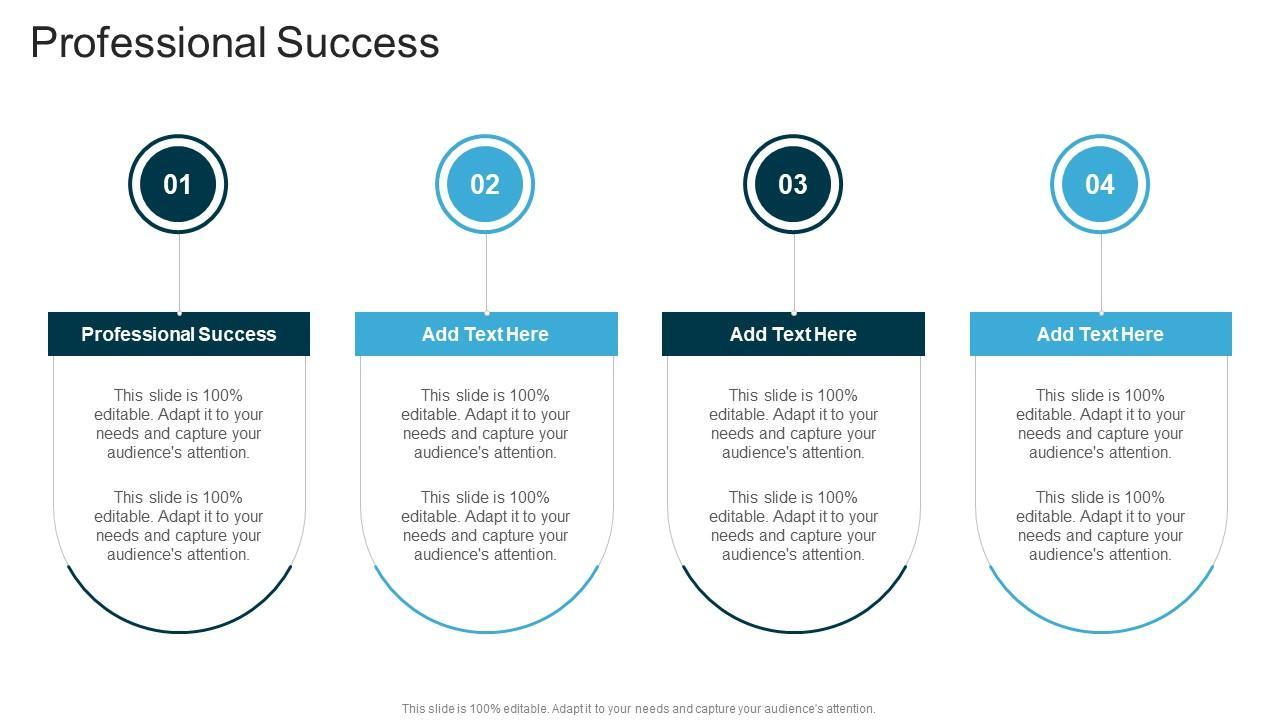 Professional Success

01

Professional Success

This slide is 100% editable. Adapt it to your needs and capture your audience's attention.

This slide is 100% editable. Adapt it to your needs and capture your audience's attention.

02

Add Text Here

This slide is 100% editable. Adapt it to your needs and capture your audience's attention.

This slide is 100% editable. Adapt it to your needs and capture your audience's attention.

03

Add Text Here

This slide is 100% editable. Adapt it to your needs and capture your audience's attention.

This slide is 100% editable. Adapt it to your needs and capture your audience's attention.

04

Add Text Here

This slide is 100% editable. Adapt it to your needs and capture your audience's attention.

This slide is 100% editable. Adapt it to your needs and capture your audience's attention.

This slide is 100% editable. Adapt it to your needs and capture your audience's attention.